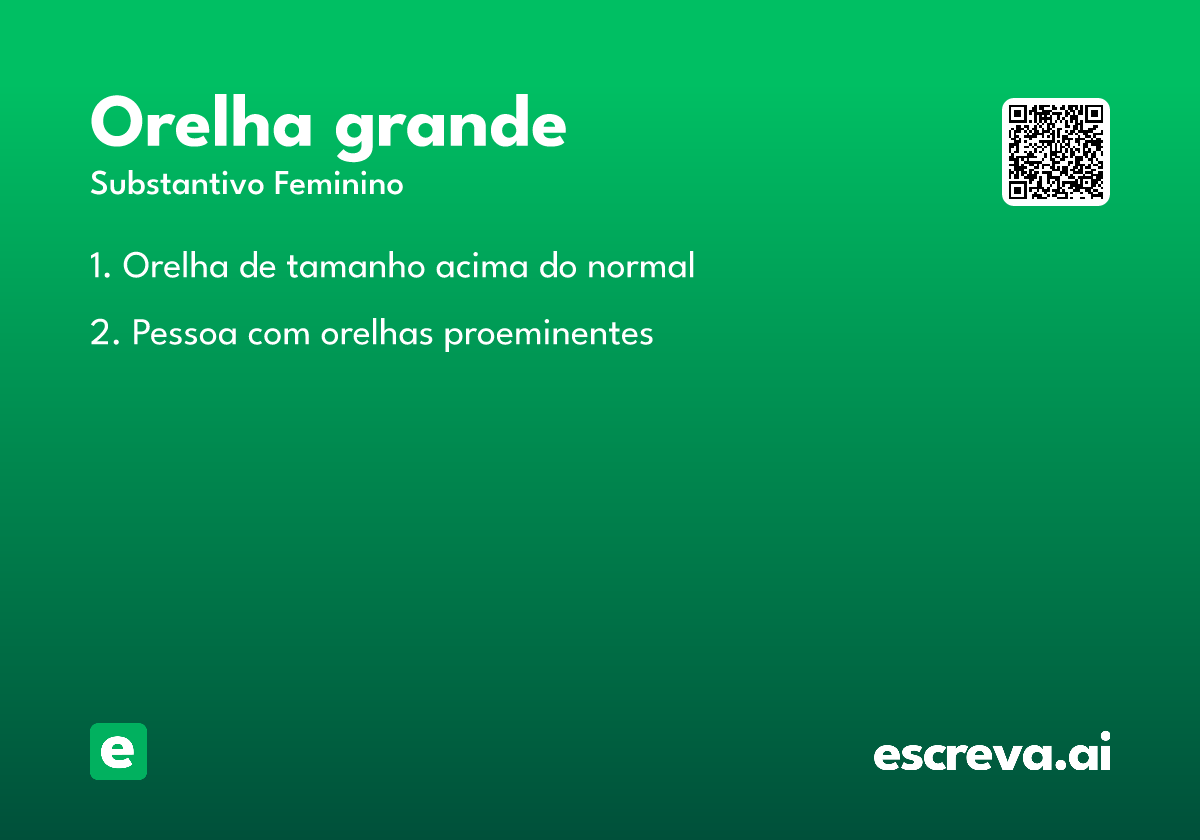 Orelha grande

Substantivo Feminino

1. Orelha de tamanho acima do normal

2. Pessoa com orelhas proeminentes

e

escreva.ai